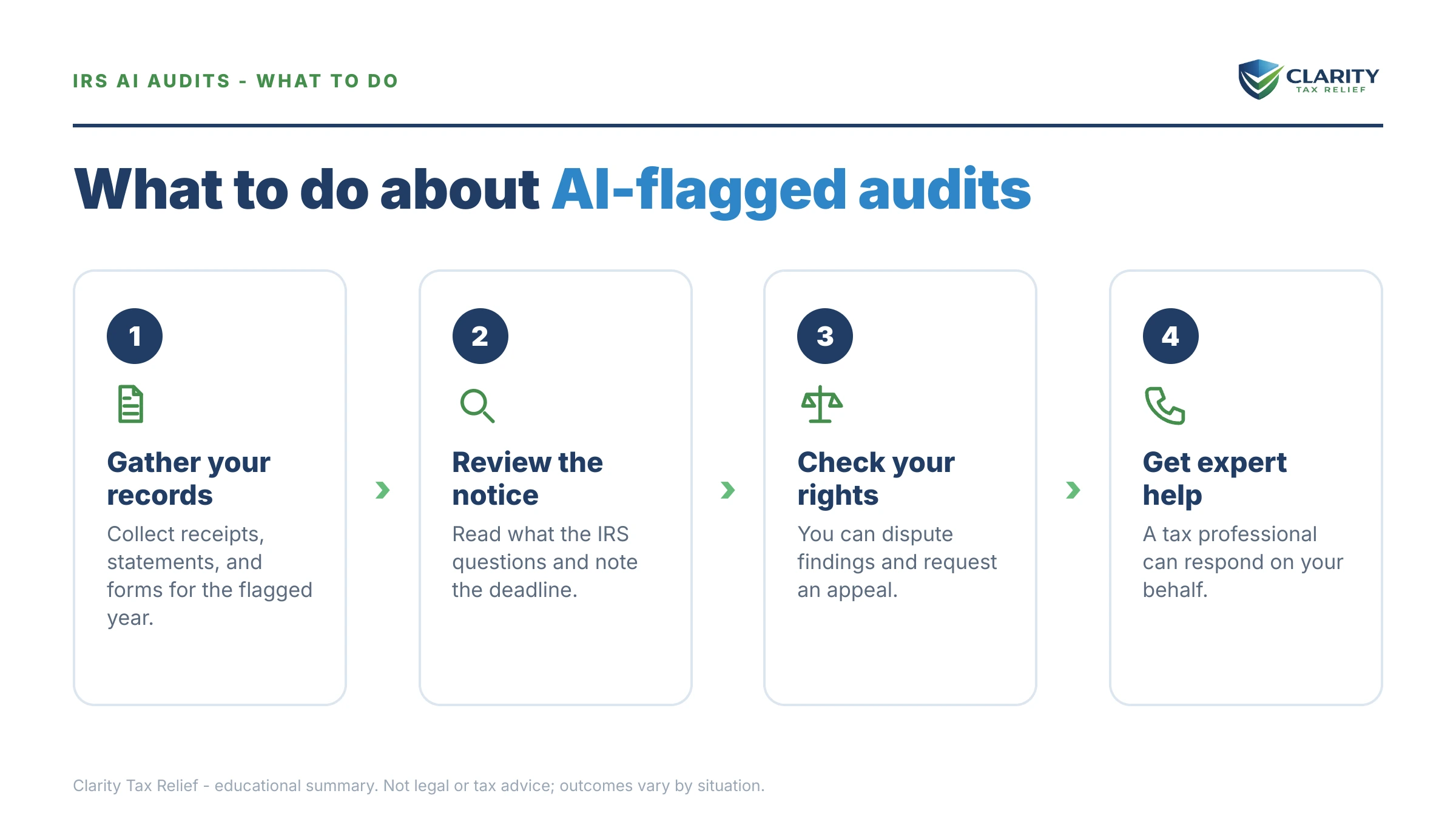 IRS AI AUDITS - WHAT TO DO

CLARITY
TAX RELIEF

What to do about AI-flagged audits

1

Gather your records

Collect receipts, statements, and forms for the flagged year.

2

Review the notice

Read what the IRS questions and note the deadline.

3

Check your rights

You can dispute findings and request an appeal.

4

Get expert help

A tax professional can respond on your behalf.

Clarity Tax Relief - educational summary. Not legal or tax advice; outcomes vary by situation.